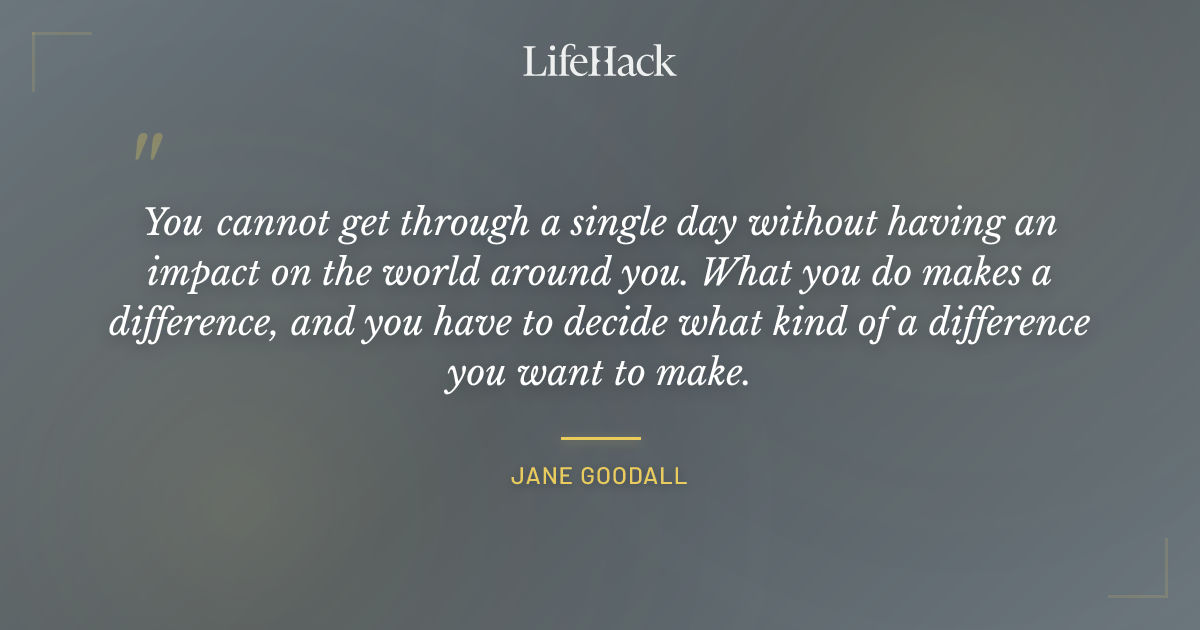 LifeHack

"

You cannot get through a single day without having an impact on the world around you. What you do makes a difference, and you have to decide what kind of a difference you want to make.

JANE GOODALL